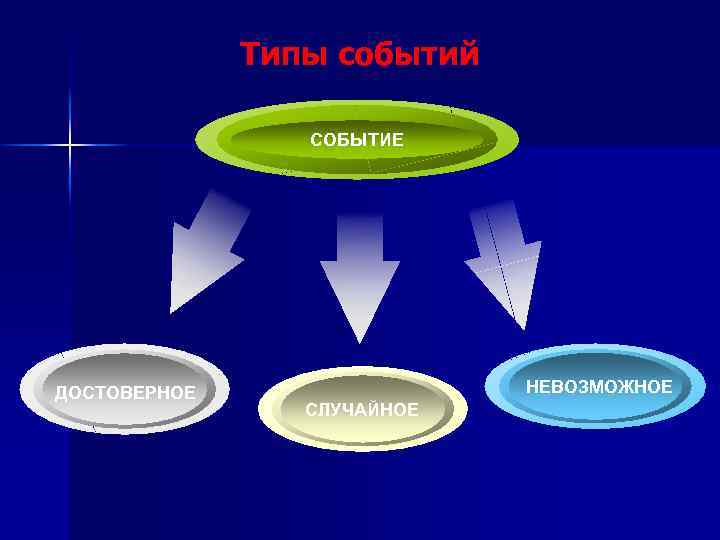 Типы событий

СОБЫТИЕ

ДОСТОВЕРНОЕ

СЛУЧАЙНОЕ

НЕВОЗМОЖНОЕ